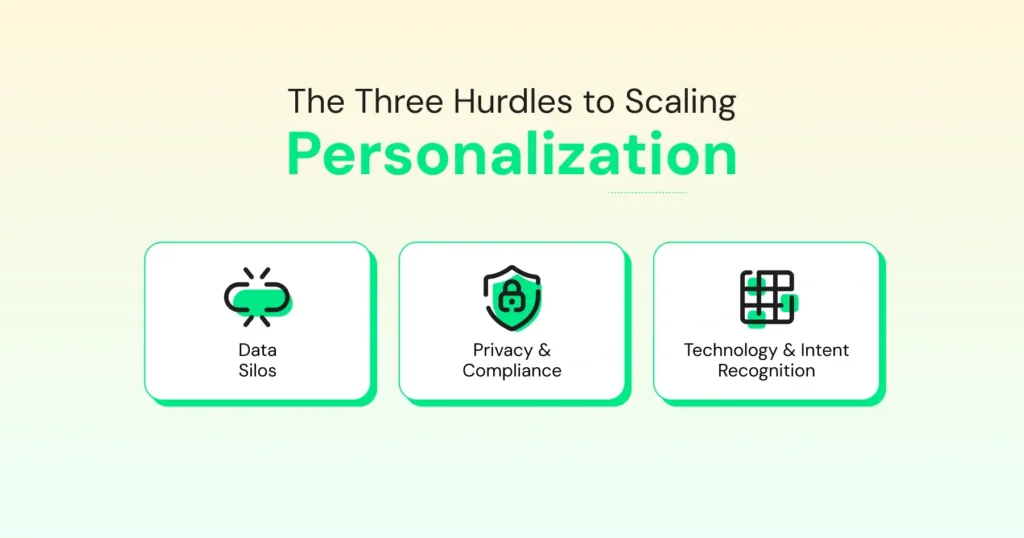 The Three Hurdles to Scaling
Personalization

Data Silos

Privacy & Compliance

Technology & Intent Recognition